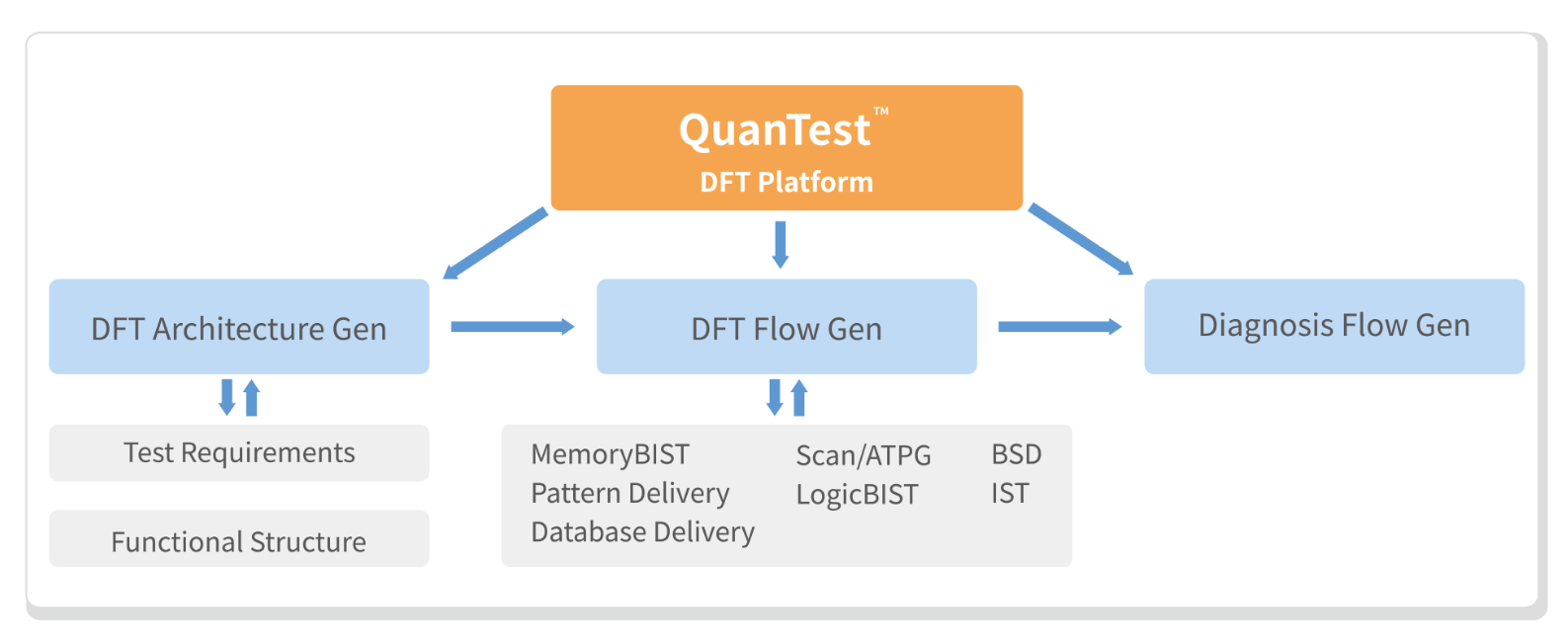 QuanTest™
DFT Platform

DFT Architecture Gen

DFT Flow Gen

Diagnosis Flow Gen

Test Requirements

Functional Structure

MemoryBIST
Pattern Delivery
Database Delivery

Scan/ATPG
LogicBIST

BSD
IST